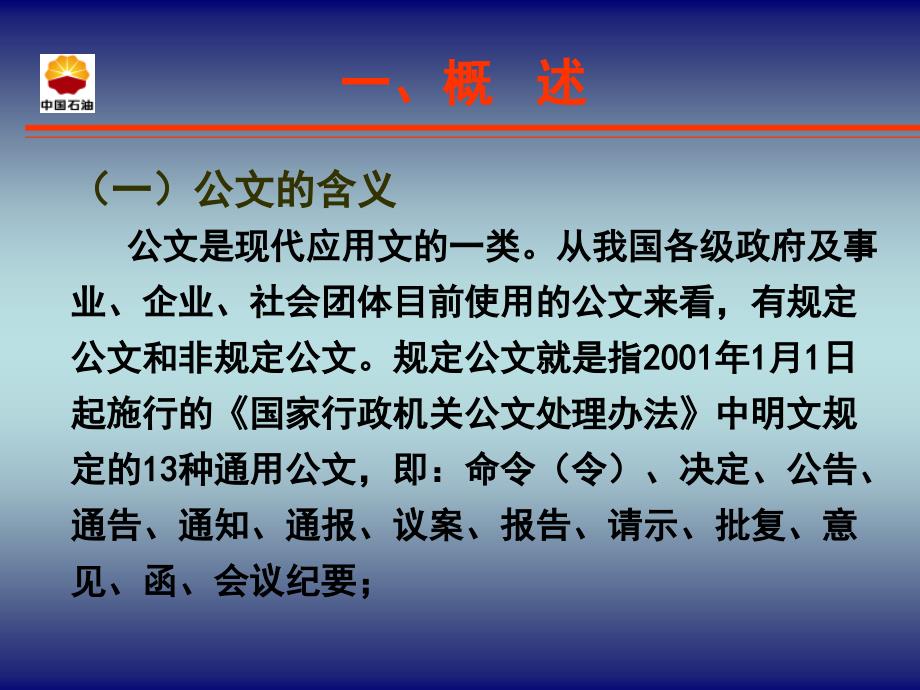 中国石油

一、概 述

（一）公文的含义

公文是现代应用文的一类。从我国各级政府及事业、企业、社会团体目前使用的公文来看，有规定公文和非规定公文。规定公文就是指2001年1月1日起施行的《国家行政机关公文处理办法》中明文规定的13种通用公文，即：命令（令）、决定、公告、通告、通知、通报、议案、报告、请示、批复、意见、函、会议纪要；